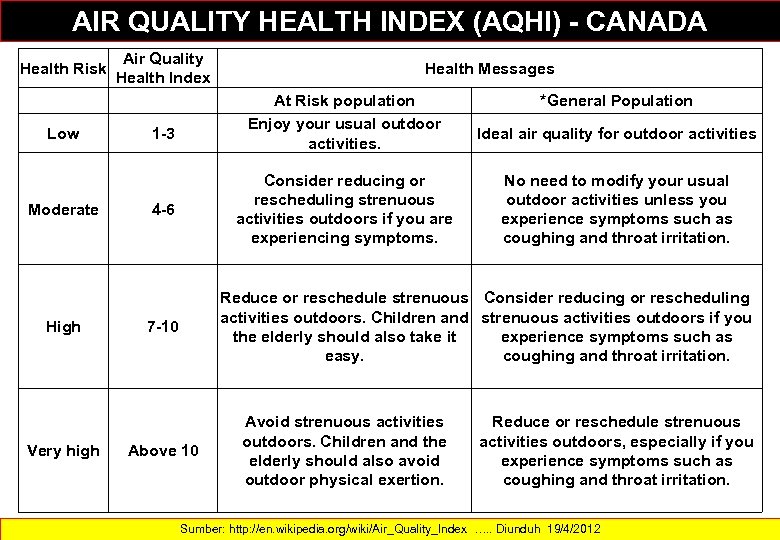 AIR QUALITY HEALTH INDEX (AQHI) - CANADA

| Health Risk | Air Quality Health Index | Health Messages | |
|---|---|---|---|
| | | At Risk population | *General Population |
| Low | 1-3 | Enjoy your usual outdoor activities. | Ideal air quality for outdoor activities |
| Moderate | 4-6 | Consider reducing or rescheduling strenuous activities outdoors if you are experiencing symptoms. | No need to modify your usual outdoor activities unless you experience symptoms such as coughing and throat irritation. |
| High | 7-10 | Reduce or reschedule strenuous activities outdoors. Children and the elderly should also take it easy. | Consider reducing or rescheduling strenuous activities outdoors if you experience symptoms such as coughing and throat irritation. |
| Very high | Above 10 | Avoid strenuous activities outdoors. Children and the elderly should also avoid outdoor physical exertion. | Reduce or reschedule strenuous activities outdoors, especially if you experience symptoms such as coughing and throat irritation. |

Sumber: http://en.wikipedia.org/wiki/Air_Quality_Index ..... Diunduh 19/4/2012